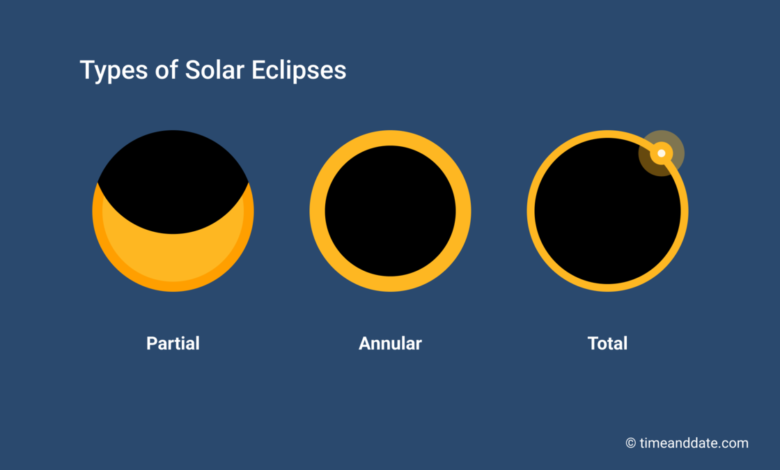 Types of Solar Eclipses

Partial

Annular

Total

© timeanddate.com